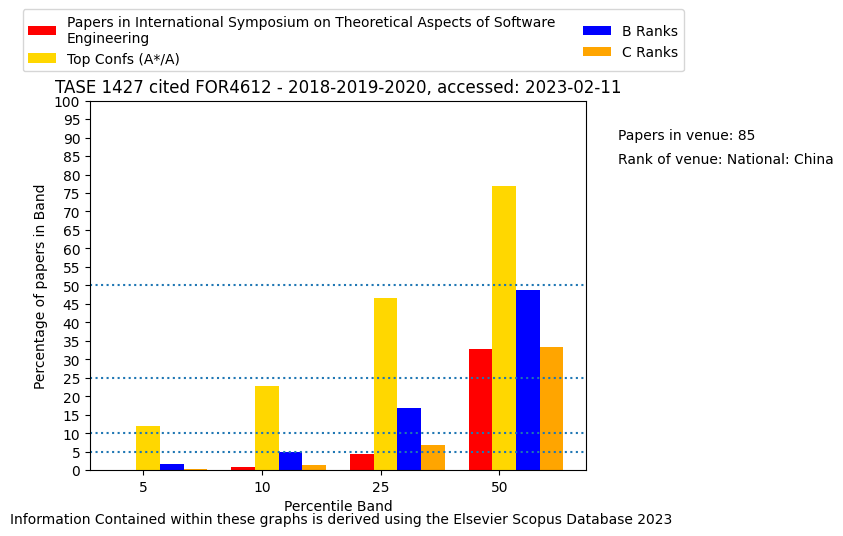 Papers in International Symposium on Theoretical Aspects of Software Engineering
Top Confs (A*/A)
B Ranks
C Ranks

TASE 1427 cited FOR4612 - 2018-2019-2020, accessed: 2023-02-11

Papers in venue: 85
Rank of venue: National: China

Percentage of papers in Band
100
95
90
85
80
75
70
65
60
55
50
45
40
35
30
25
20
15
10
5
0

5
10
25
50
Percentile Band

Information Contained within these graphs is derived using the Elsevier Scopus Database 2023